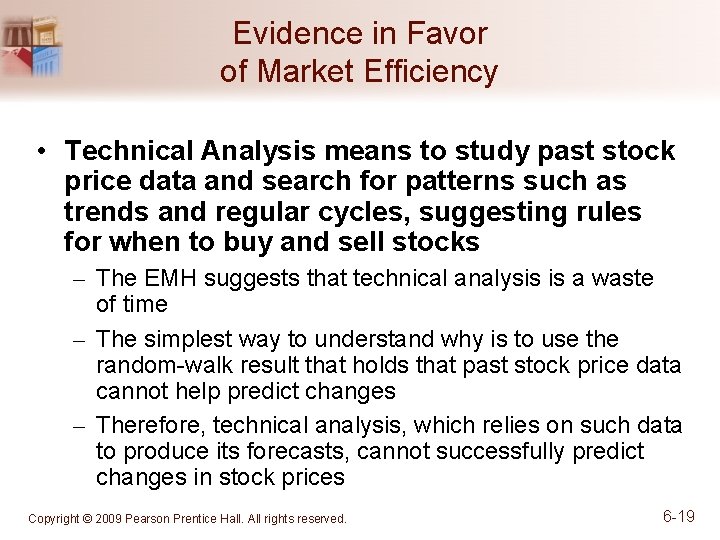 Evidence in Favor of Market Efficiency

• Technical Analysis means to study past stock price data and search for patterns such as trends and regular cycles, suggesting rules for when to buy and sell stocks

– The EMH suggests that technical analysis is a waste of time

– The simplest way to understand why is to use the random-walk result that holds that past stock price data cannot help predict changes

– Therefore, technical analysis, which relies on such data to produce its forecasts, cannot successfully predict changes in stock prices

Copyright © 2009 Pearson Prentice Hall. All rights reserved.

6-19